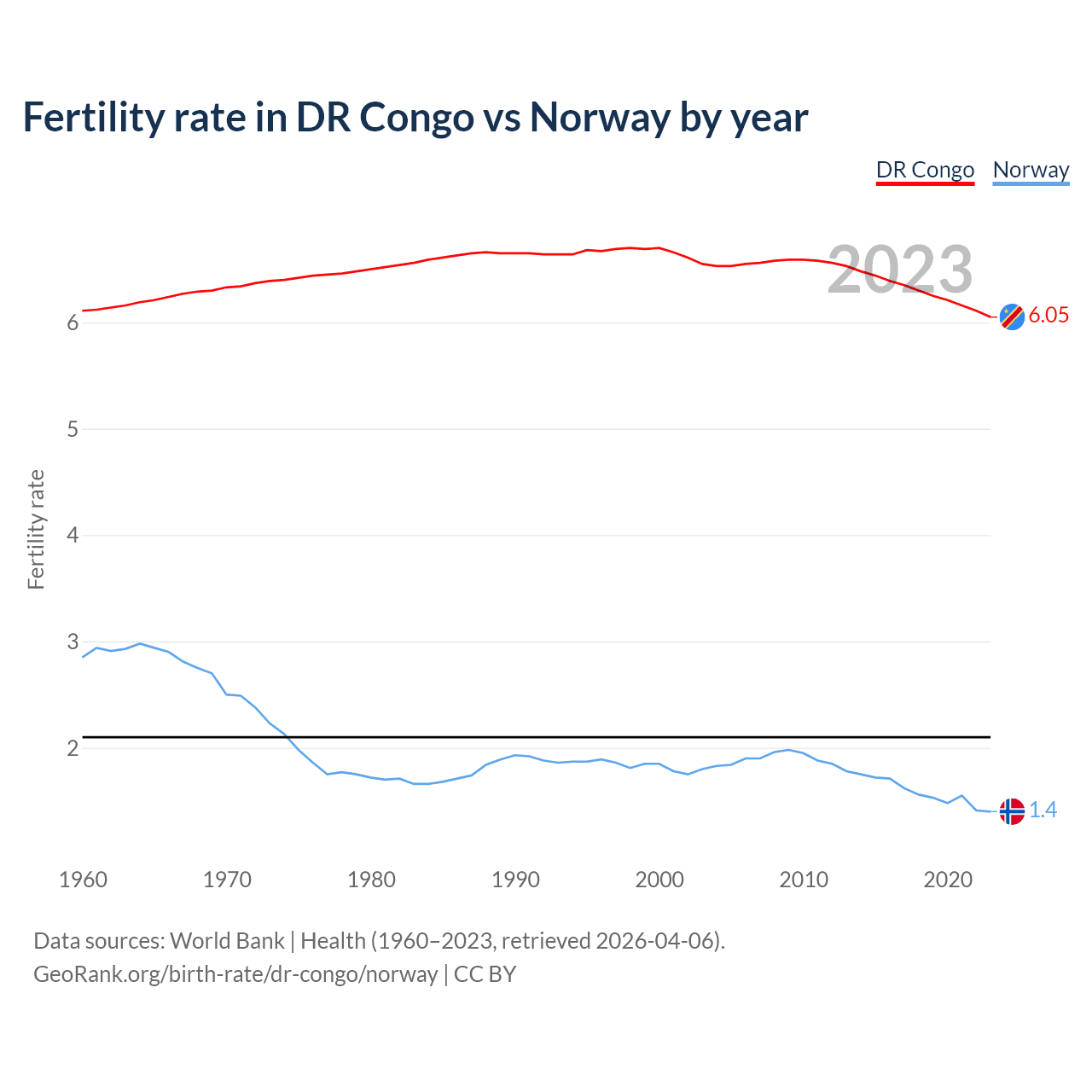 Fertility rate in DR Congo vs Norway by year

DR Congo  Norway

2023

6.05

1.4

Fertility rate

6
5
4
3
2

1960  1970  1980  1990  2000  2010  2020

Data sources: World Bank | Health (1960–2023, retrieved 2026-04-06).
GeoRank.org/birth-rate/dr-congo/norway | CC BY